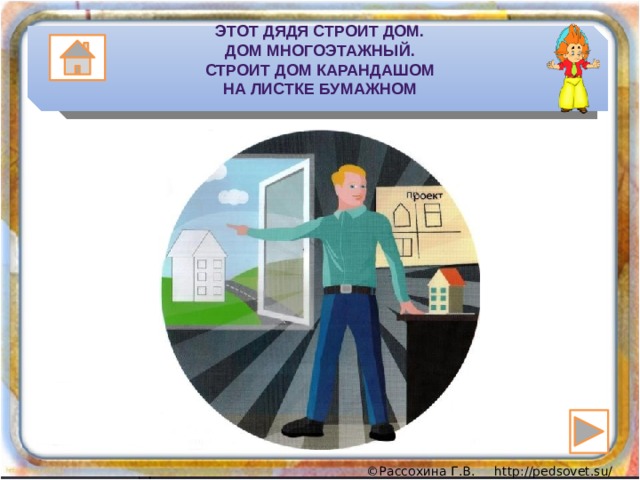 ЭТОТ ДЯДЯ СТРОИТ ДОМ.
ДОМ МНОГОЭТАЖНЫЙ.
СТРОИТ ДОМ КАРАНДАШОМ
НА ЛИСТКЕ БУМАЖНОМ

Проект

©Рассохина Г.В. http://pedsovet.su/